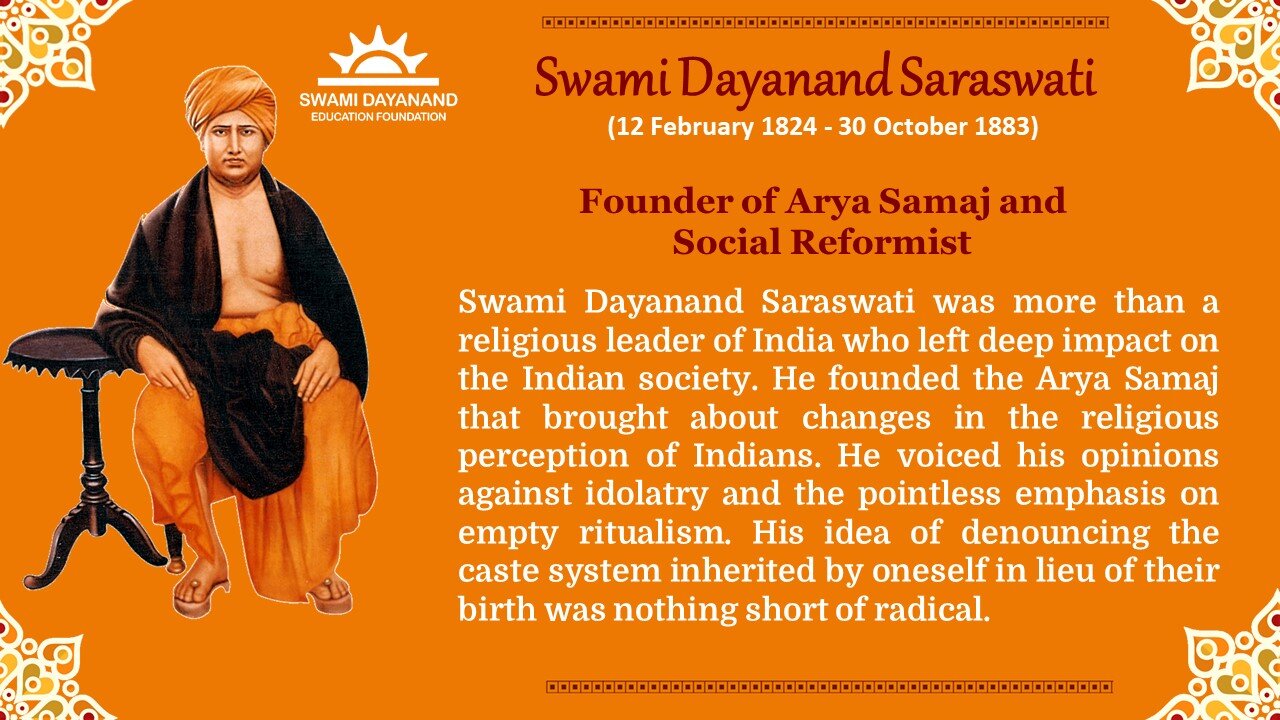 SWAMI DAYANAND
EDUCATION FOUNDATION

Swami Dayanand Saraswati
(12 February 1824 - 30 October 1883)

Founder of Arya Samaj and Social Reformist

Swami Dayanand Saraswati was more than a religious leader of India who left deep impact on the Indian society. He founded the Arya Samaj that brought about changes in the religious perception of Indians. He voiced his opinions against idolatry and the pointless emphasis on empty ritualism. His idea of denouncing the caste system inherited by oneself in lieu of their birth was nothing short of radical.